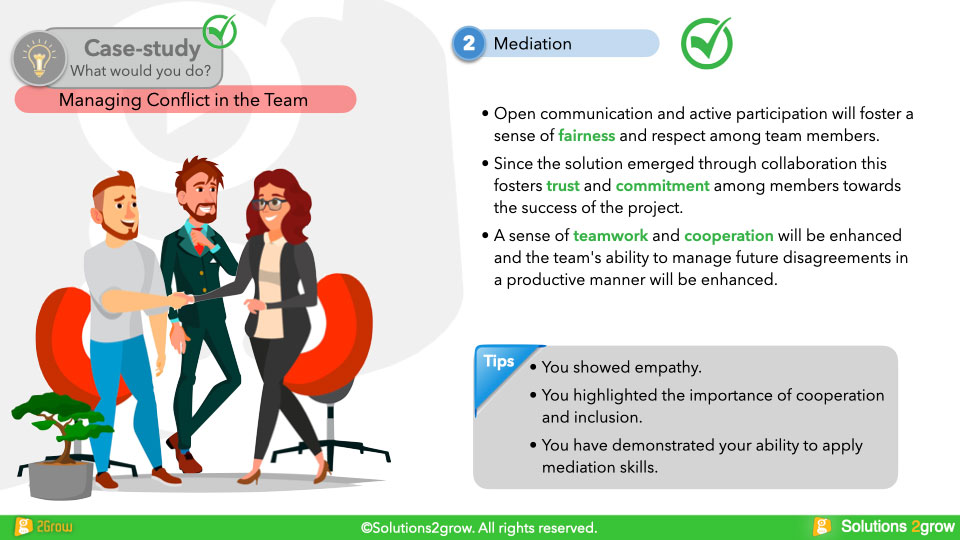 Case-study
What would you do?

Managing Conflict in the Team

2 Mediation

• Open communication and active participation will foster a sense of fairness and respect among team members.

• Since the solution emerged through collaboration this fosters trust and commitment among members towards the success of the project.

• A sense of teamwork and cooperation will be enhanced and the team's ability to manage future disagreements in a productive manner will be enhanced.

Tips

• You showed empathy.

• You highlighted the importance of cooperation and inclusion.

• You have demonstrated your ability to apply mediation skills.

2Grow

©Solutions2grow. All rights reserved.

Solutions 2grow